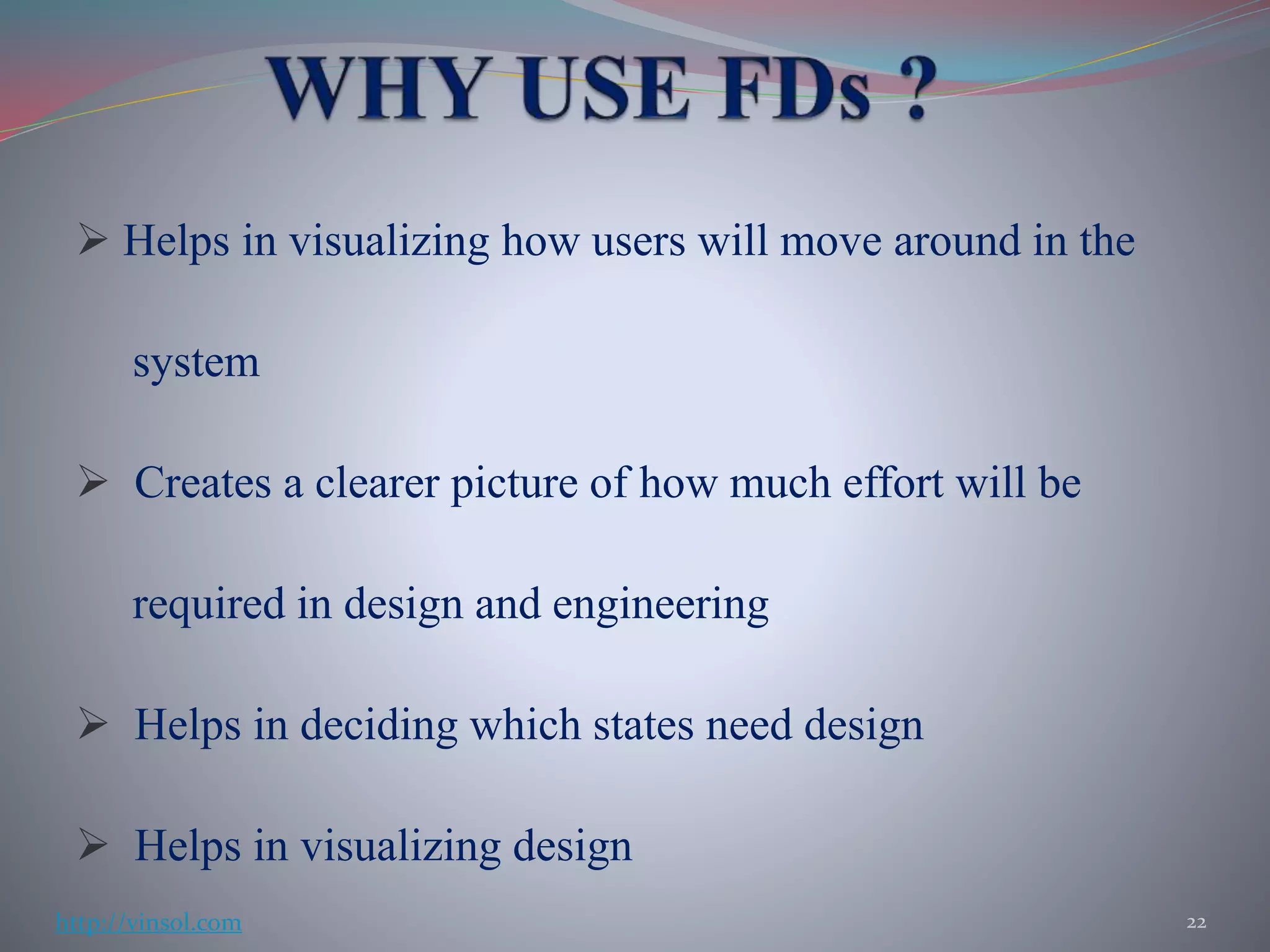 WHY USE FDs ?

➢ Helps in visualizing how users will move around in the system

➢ Creates a clearer picture of how much effort will be required in design and engineering

➢ Helps in deciding which states need design

➢ Helps in visualizing design

http://vinsol.com

22